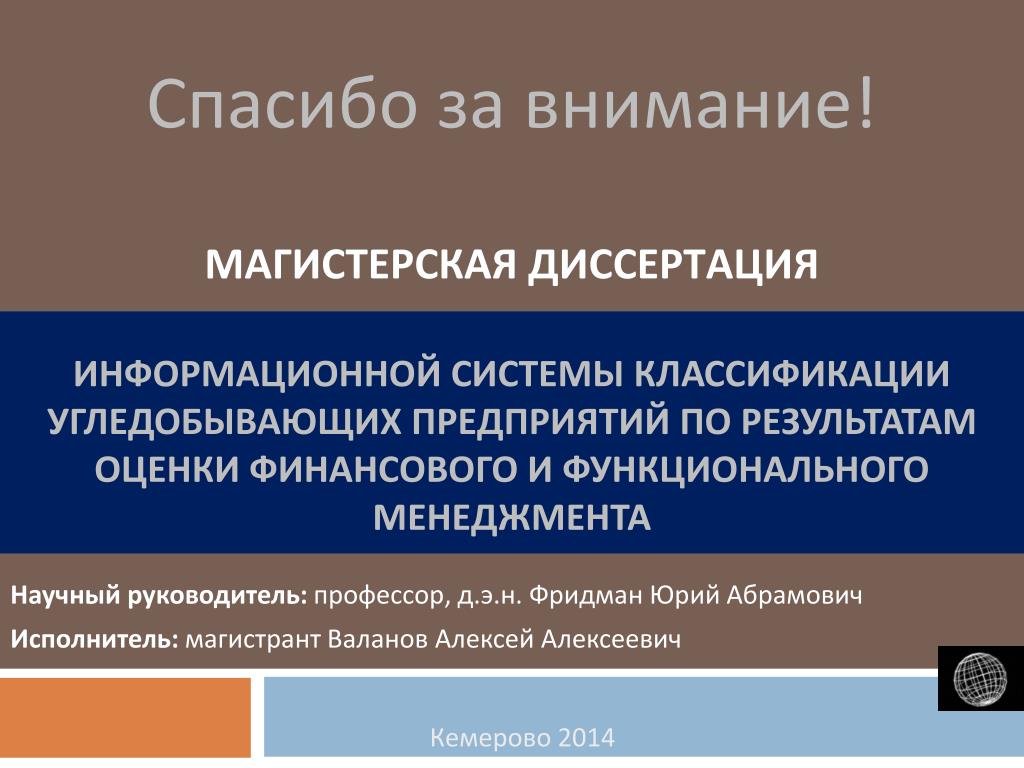 Спасибо за внимание!

МАГИСТЕРСКАЯ ДИССЕРТАЦИЯ

ИНФОРМАЦИОННОЙ СИСТЕМЫ КЛАССИФИКАЦИИ УГЛЕДОБЫВАЮЩИХ ПРЕДПРИЯТИЙ ПО РЕЗУЛЬТАТАМ ОЦЕНКИ ФИНАНСОВОГО И ФУНКЦИОНАЛЬНОГО МЕНЕДЖМЕНТА

Научный руководитель: профессор, д.э.н. Фридман Юрий Абрамович

Исполнитель: магистрант Валанов Алексей Алексеевич

Кемерово 2014